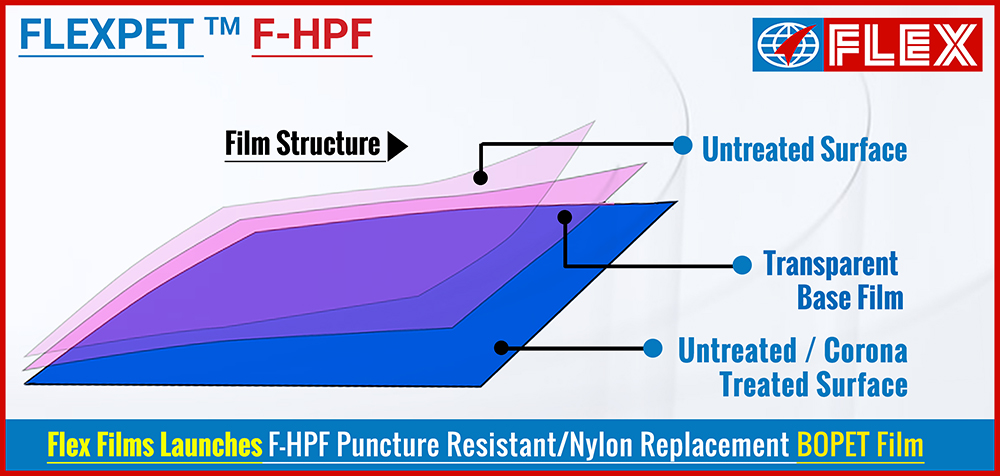 FLEXPET ™ F-HPF

FLEX

Film Structure

Untreated Surface

Transparent Base Film

Untreated / Corona Treated Surface

Flex Films Launches F-HPF Puncture Resistant/Nylon Replacement BOPET Film